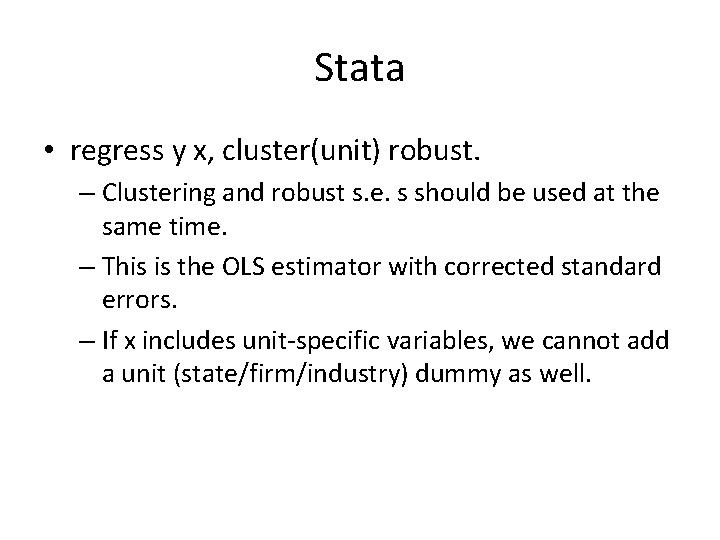 Stata

• regress y x, cluster(unit) robust.
– Clustering and robust s.e. s should be used at the same time.
– This is the OLS estimator with corrected standard errors.
– If x includes unit-specific variables, we cannot add a unit (state/firm/industry) dummy as well.